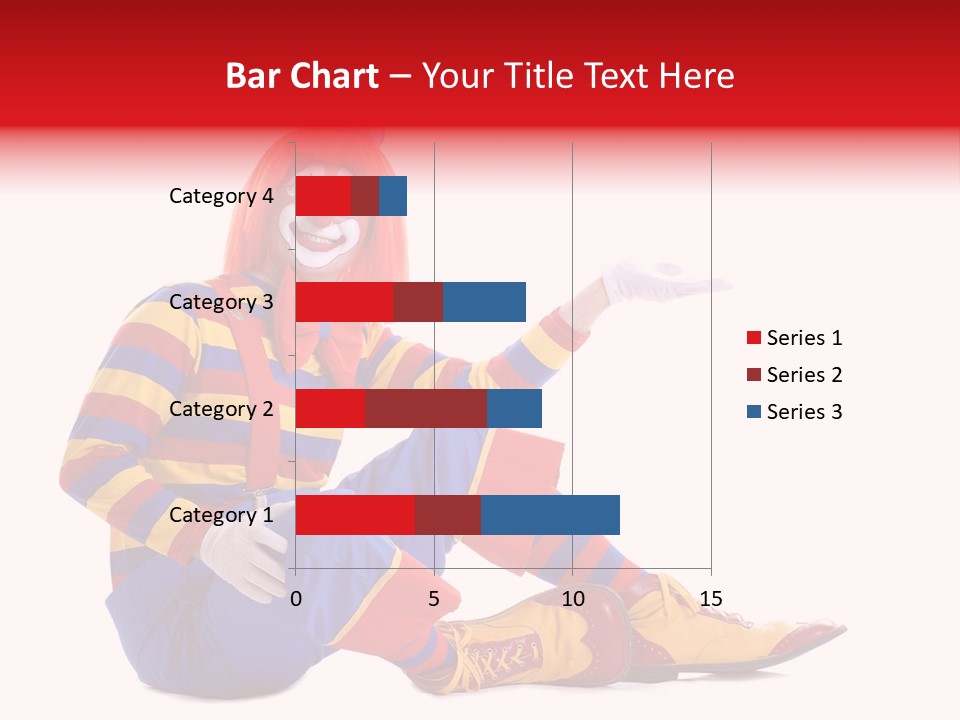 Bar Chart – Your Title Text Here

Category 4
Category 3
Category 2
Category 1

0
5
10
15

Series 1
Series 2
Series 3